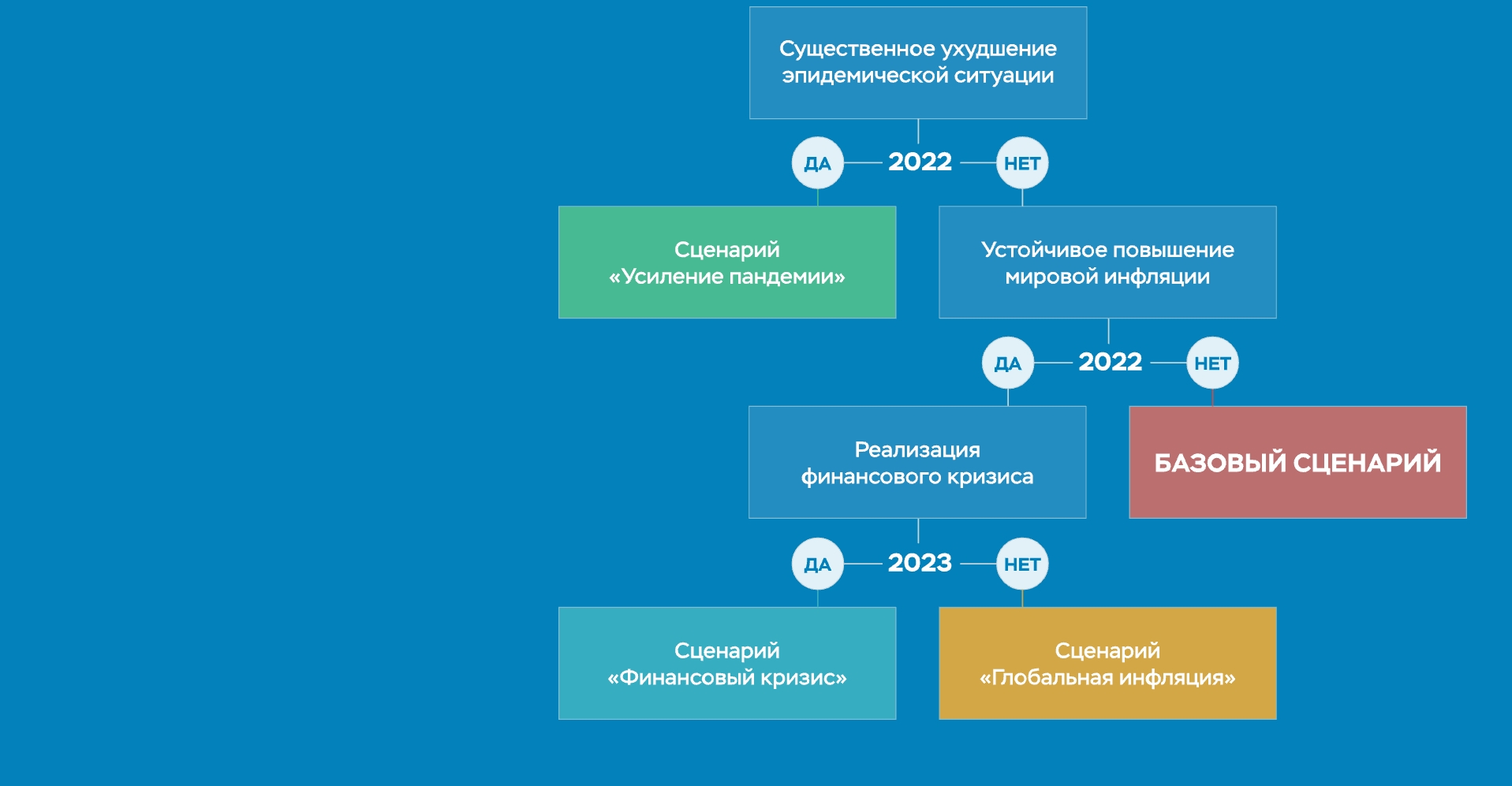 Существенное ухудшение эпидемической ситуации

ДА 2022 НЕТ

Сценарий «Усиление пандемии»

Устойчивое повышение мировой инфляции

ДА 2022 НЕТ

Реализация финансового кризиса

БАЗОВЫЙ СЦЕНАРИЙ

ДА 2023 НЕТ

Сценарий «Финансовый кризис»

Сценарий «Глобальная инфляция»